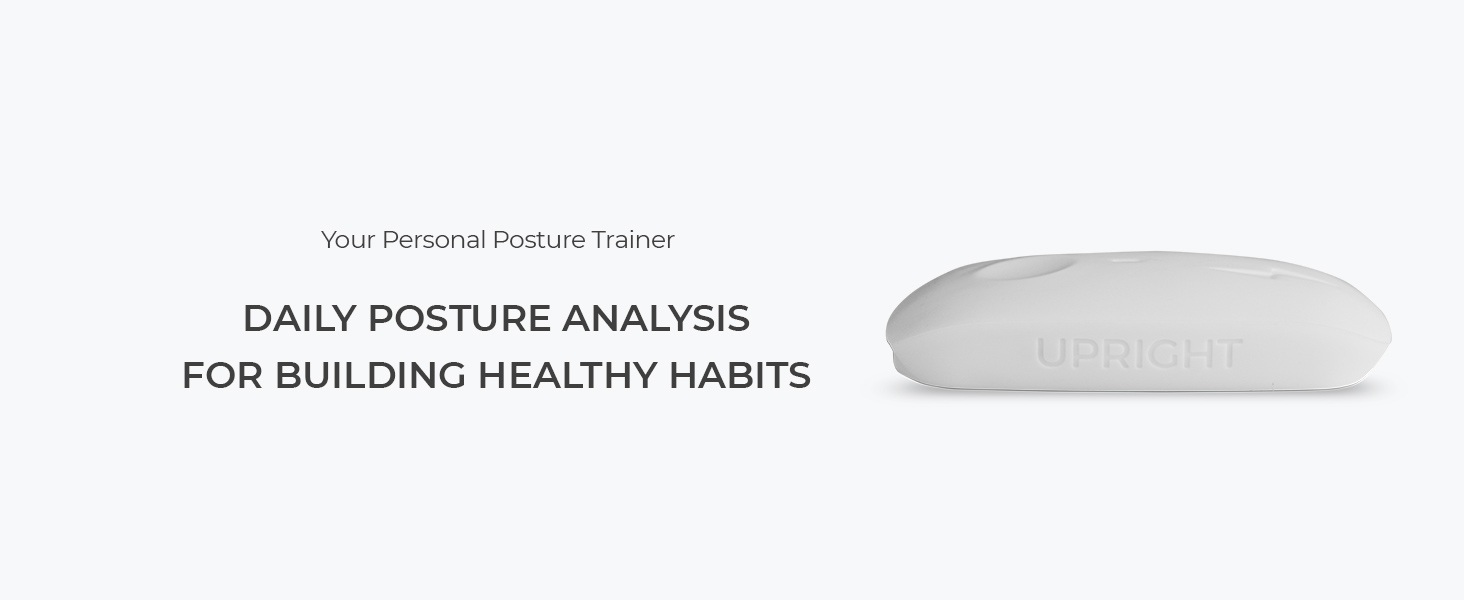 Your Personal Posture Trainer

DAILY POSTURE ANALYSIS
FOR BUILDING HEALTHY HABITS

UPRIGHT